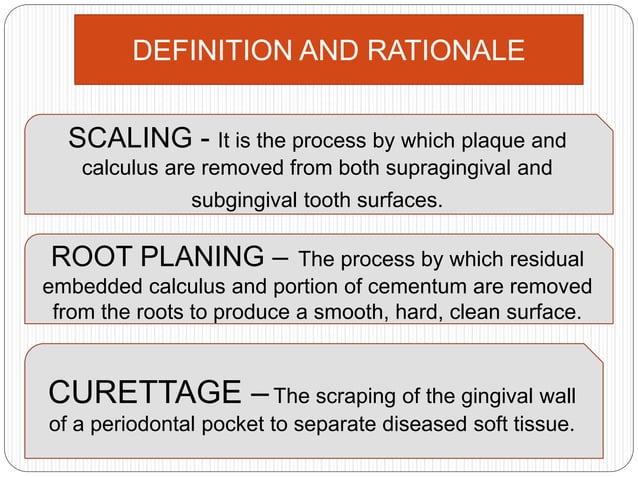 DEFINITION AND RATIONALE

SCALING - It is the process by which plaque and calculus are removed from both supragingival and subgingival tooth surfaces.

ROOT PLANING – The process by which residual embedded calculus and portion of cementum are removed from the roots to produce a smooth, hard, clean surface.

CURETTAGE – The scraping of the gingival wall of a periodontal pocket to separate diseased soft tissue.